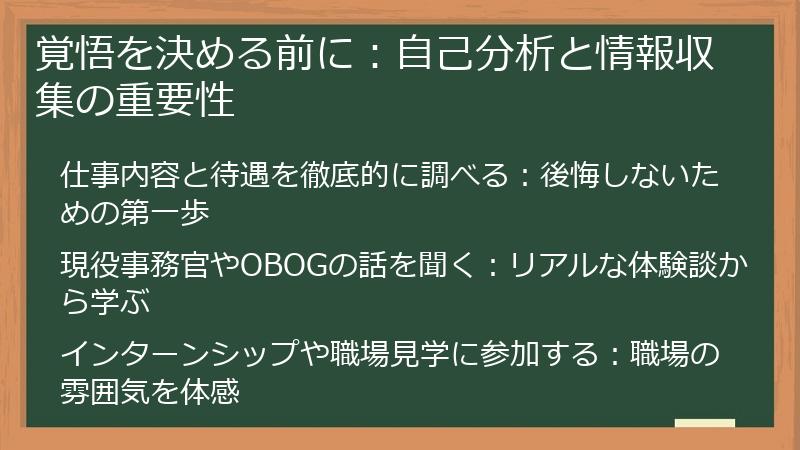 覚悟を決める前に：自己分析と情報収集の重要性

仕事内容と待遇を徹底的に調べる：後悔しないための第一歩

現役事務官やOBOGの話を聞く：リアルな体験談から学ぶ

インターンシップや職場見学に参加する：職場の雰囲気を体感